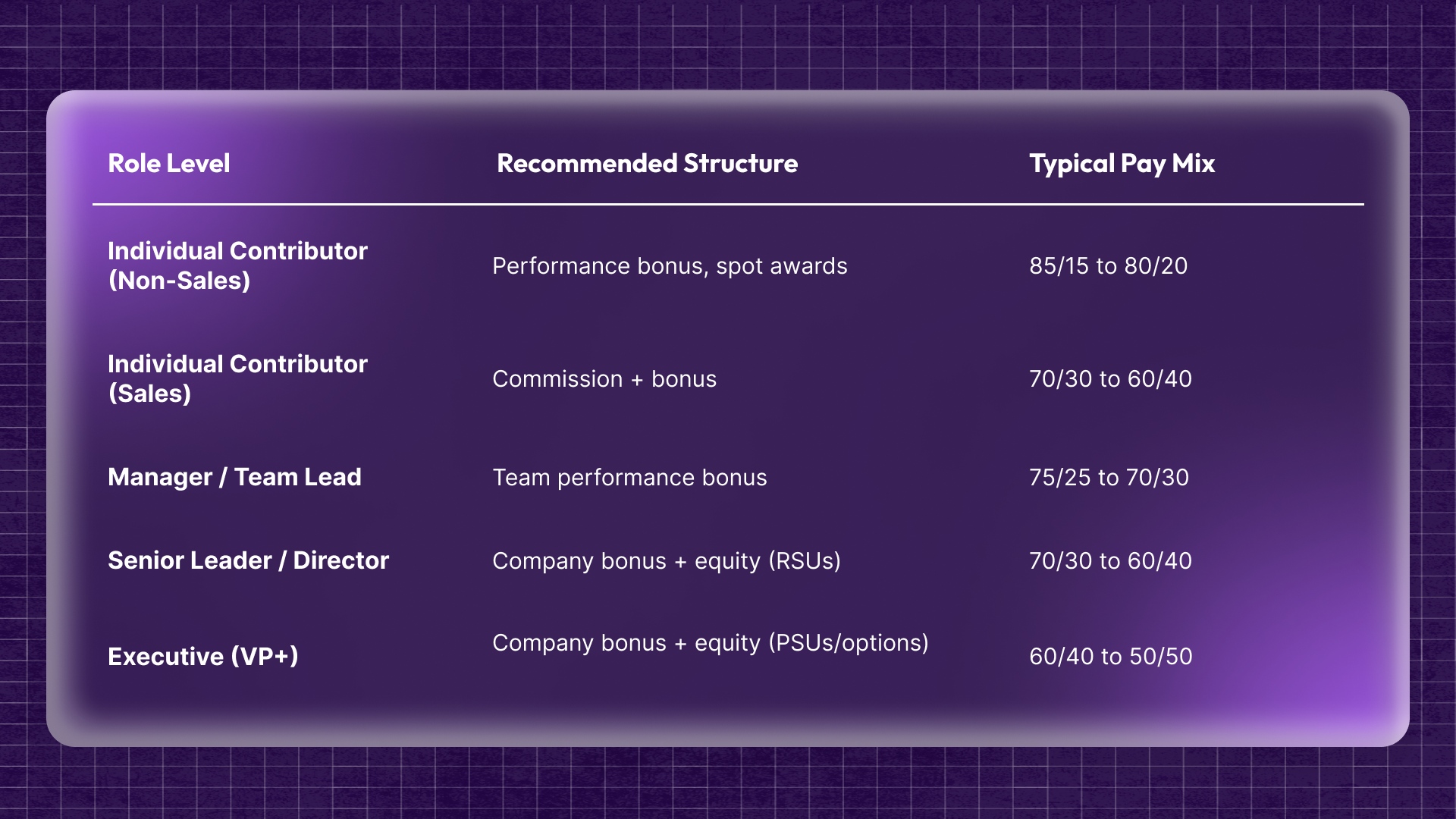 | Role Level | Recommended Structure | Typical Pay Mix |
|---|---|---|
| Individual Contributor (Non-Sales) | Performance bonus, spot awards | 85/15 to 80/20 |
| Individual Contributor (Sales) | Commission + bonus | 70/30 to 60/40 |
| Manager / Team Lead | Team performance bonus | 75/25 to 70/30 |
| Senior Leader / Director | Company bonus + equity (RSUs) | 70/30 to 60/40 |
| Executive (VP+) | Company bonus + equity (PSUs/options) | 60/40 to 50/50 |